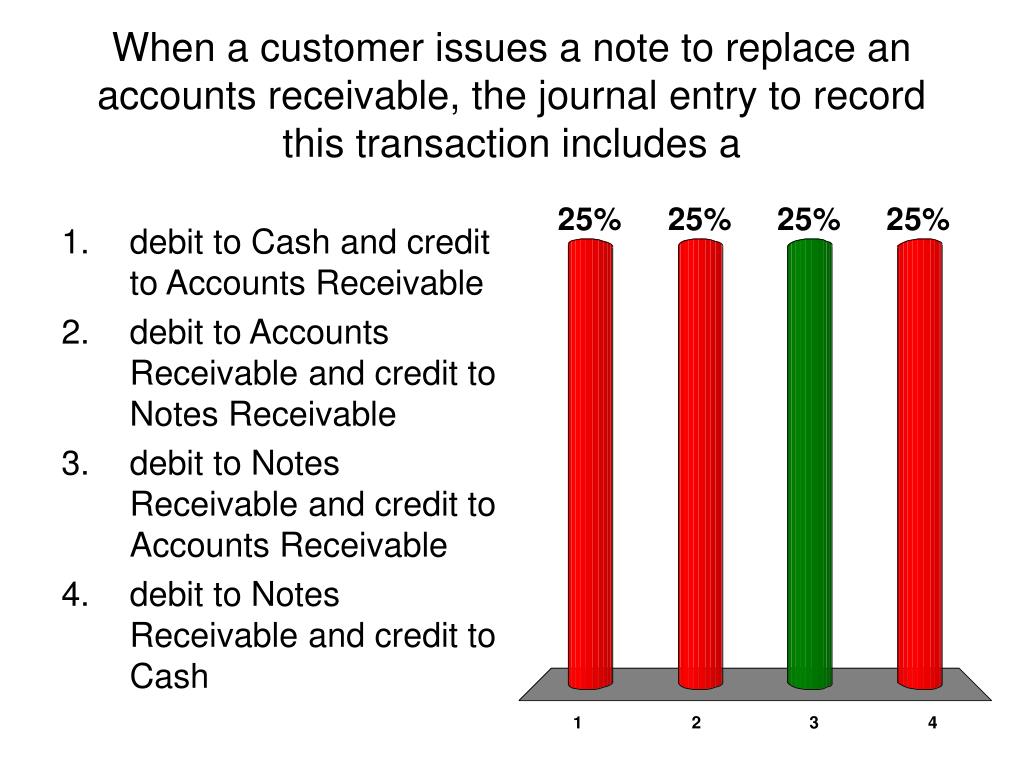 When a customer issues a note to replace an accounts receivable, the journal entry to record this transaction includes a

1. debit to Cash and credit to Accounts Receivable
2. debit to Accounts Receivable and credit to Notes Receivable
3. debit to Notes Receivable and credit to Accounts Receivable
4. debit to Notes Receivable and credit to Cash

25% 25% 25% 25%

1 2 3 4